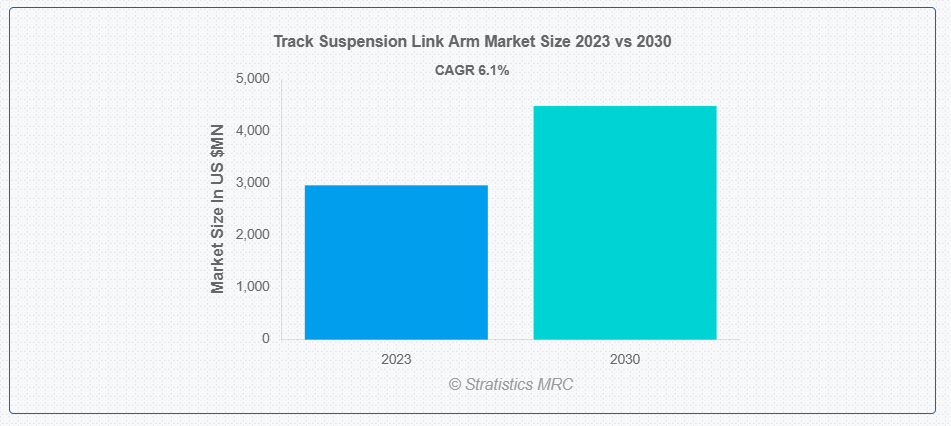 Track Suspension Link Arm Market Size 2023 vs 2030

CAGR 6.1%

Market Size In US $MN

5,000
4,000
3,000
2,000
1,000
0

2023
2030

© Stratistics MRC